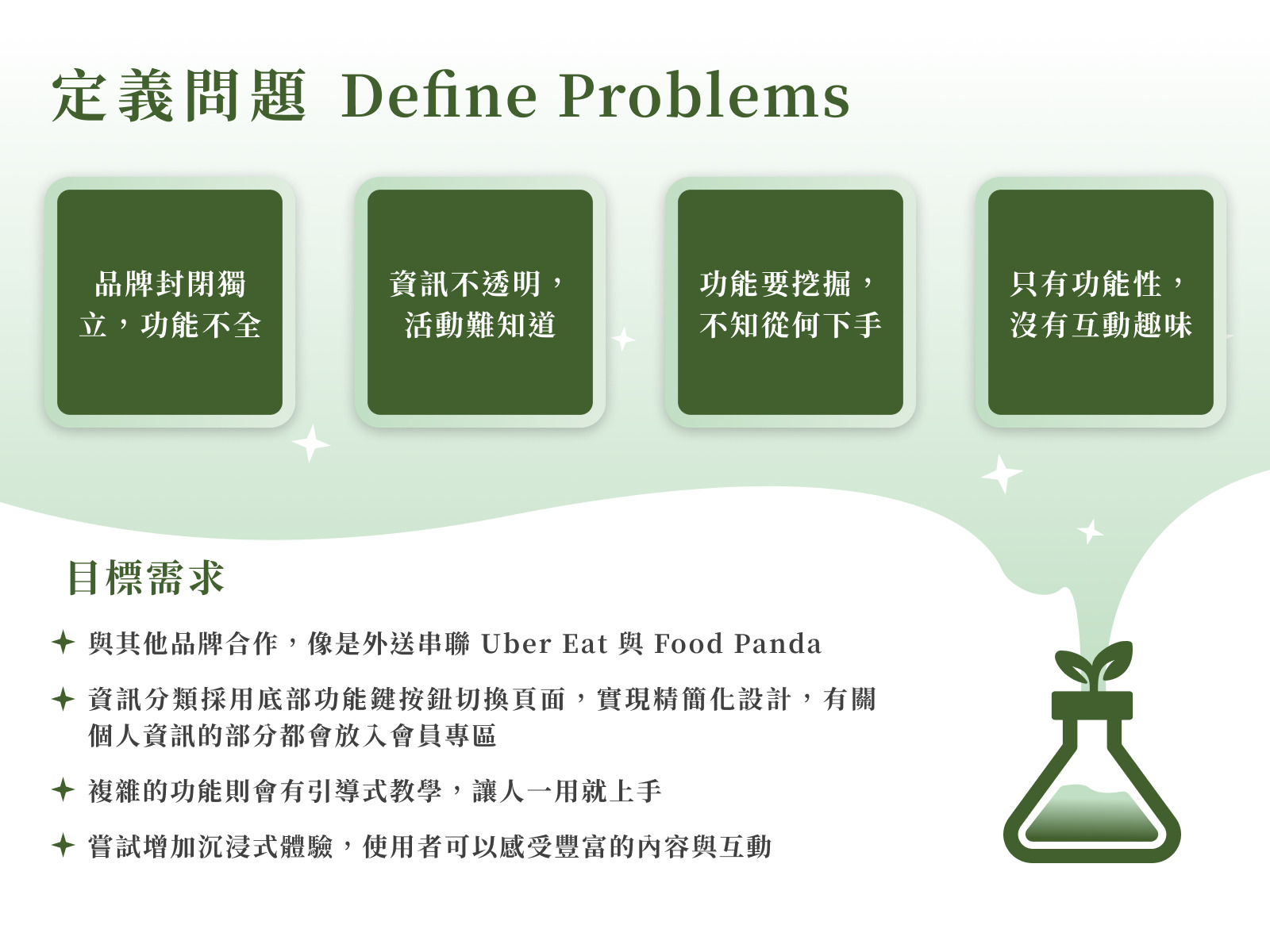 定義問題 Define Problems

品牌封閉獨立，功能不全

資訊不透明，活動難知道

功能要挖掘，不知從何下手

只有功能性，沒有互動趣味

目標需求

✦ 與其他品牌合作，像是外送串聯 Uber Eat 與 Food Panda

✦ 資訊分類採用底部功能鍵按鈕切換頁面，實現精簡化設計，有關個人資訊的部分都會放入會員專區

✦ 複雜的功能則會有引導式教學，讓人一用就上手

✦ 嘗試增加沉浸式體驗，使用者可以感受豐富的內容與互動